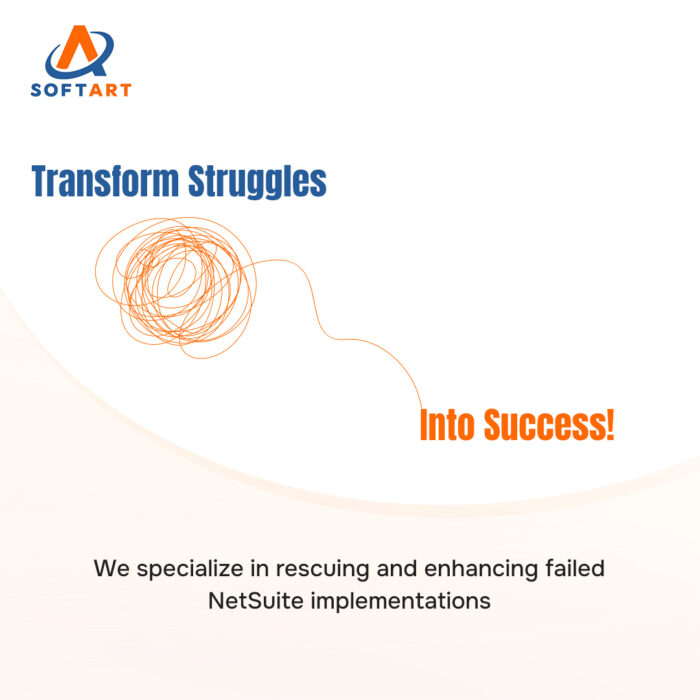 SOFTART

Transform Struggles

Into Success!

We specialize in rescuing and enhancing failed NetSuite implementations